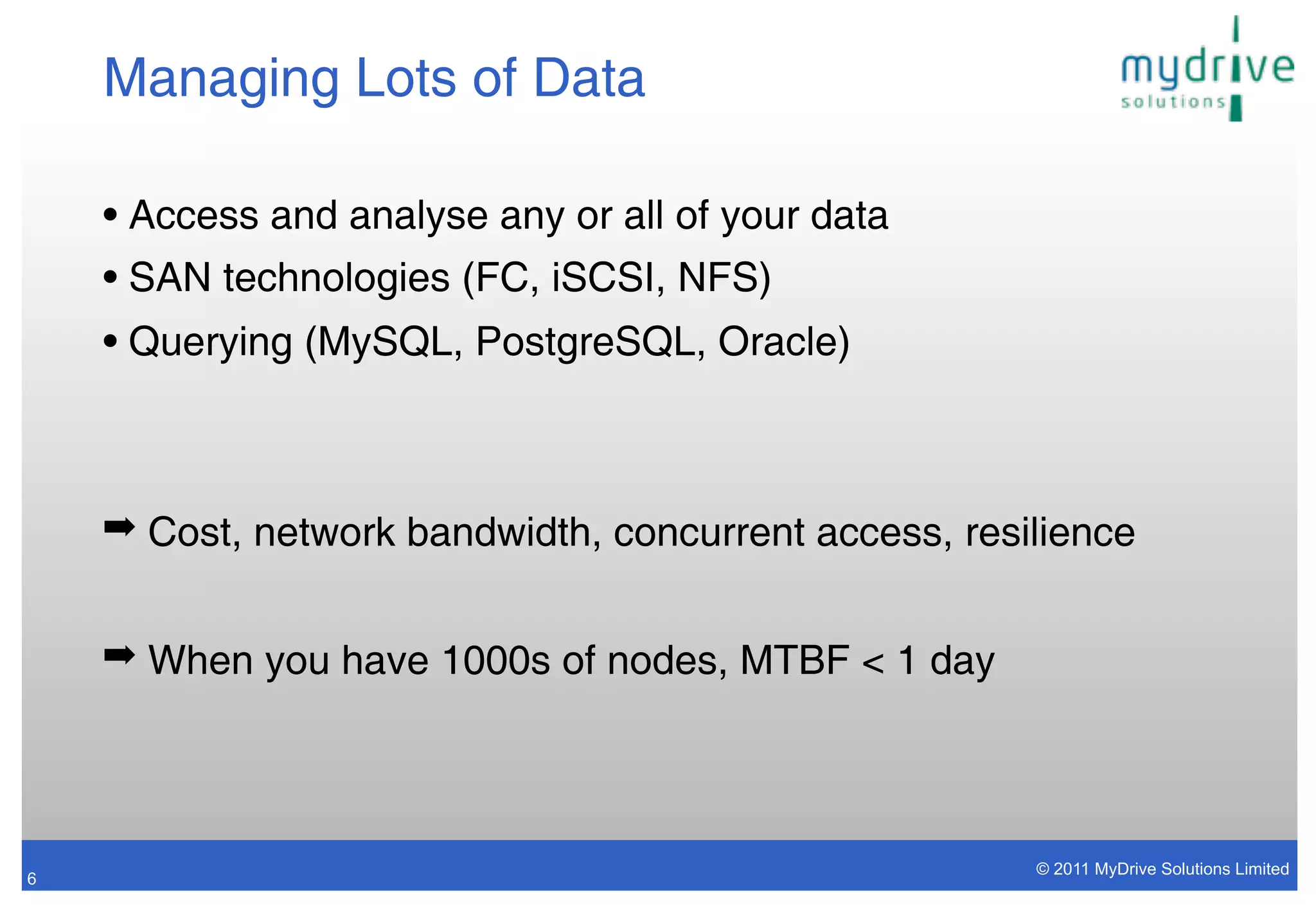 Managing Lots of Data

mydrive solutions

• Access and analyse any or all of your data
• SAN technologies (FC, iSCSI, NFS)
• Querying (MySQL, PostgreSQL, Oracle)

➡ Cost, network bandwidth, concurrent access, resilience

➡ When you have 1000s of nodes, MTBF < 1 day

6

© 2011 MyDrive Solutions Limited